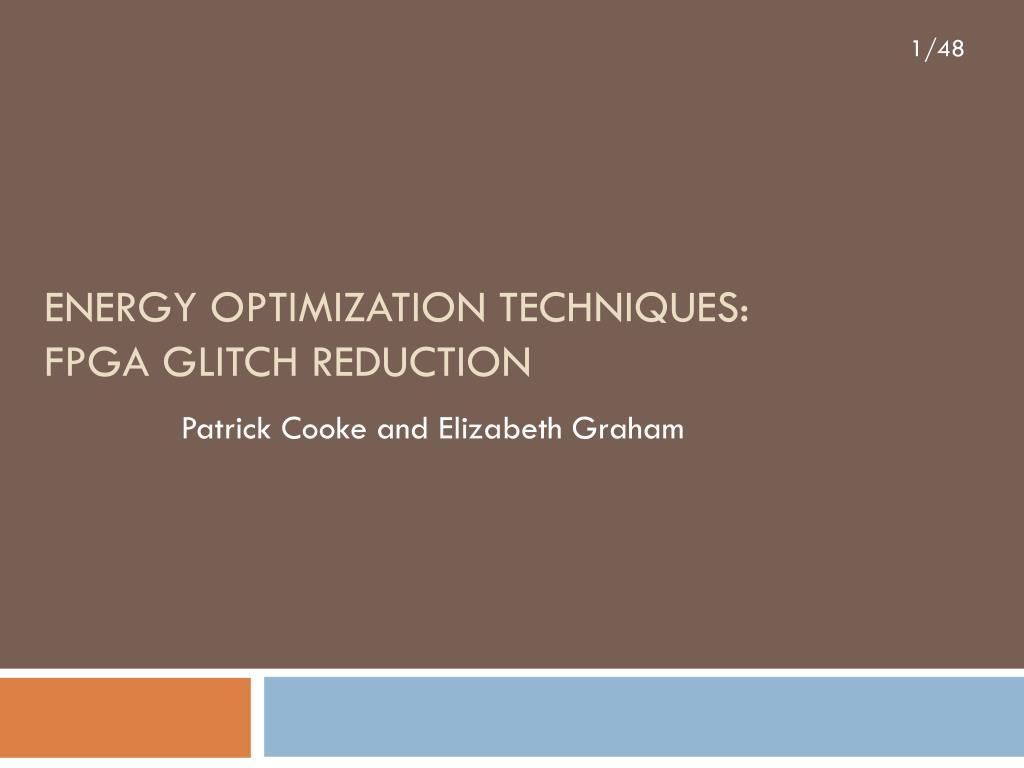 1/48

ENERGY OPTIMIZATION TECHNIQUES:
FPGA GLITCH REDUCTION

Patrick Cooke and Elizabeth Graham